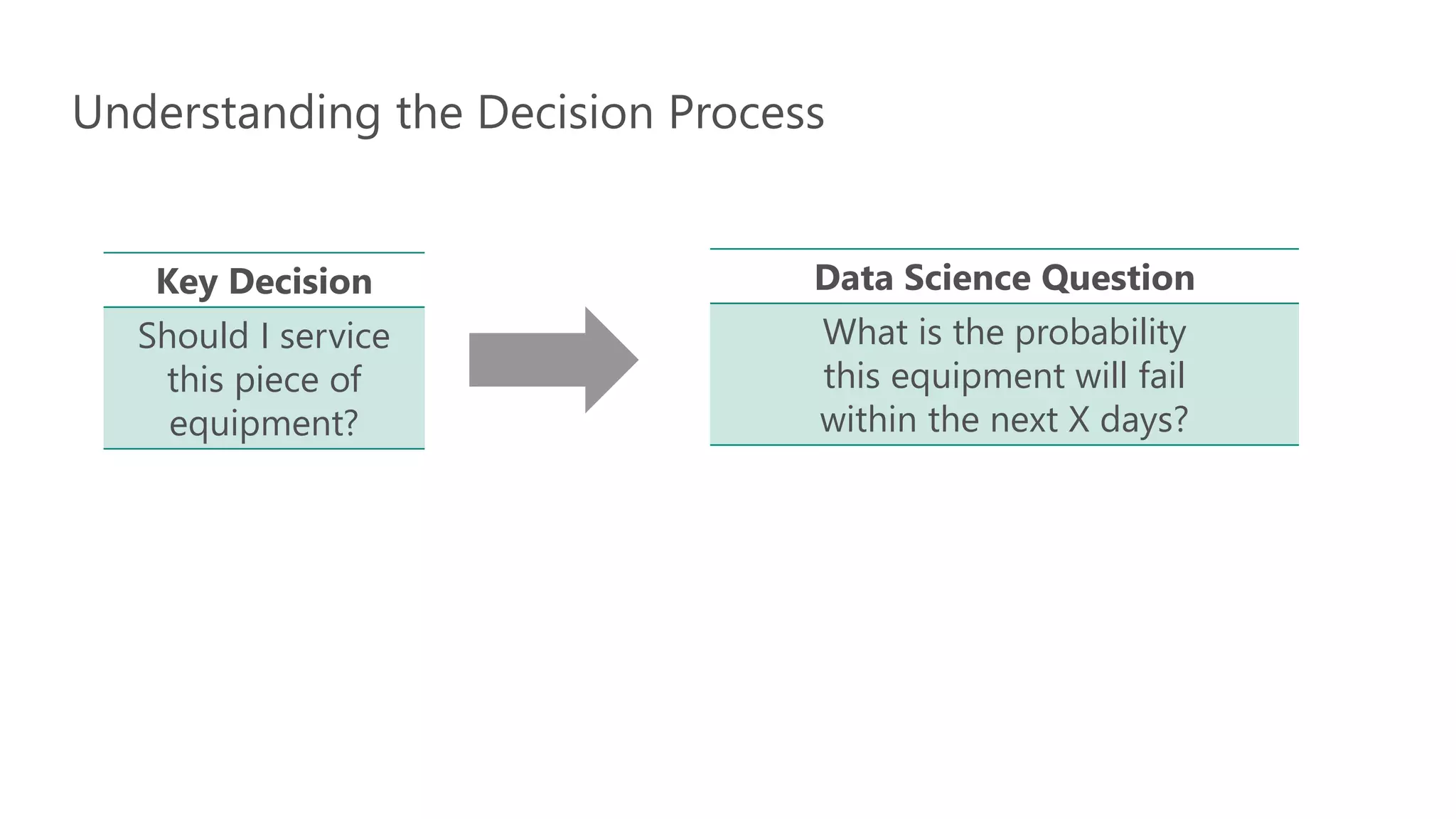 Understanding the Decision Process

Key Decision

Should I service this piece of equipment?

Data Science Question

What is the probability this equipment will fail within the next X days?